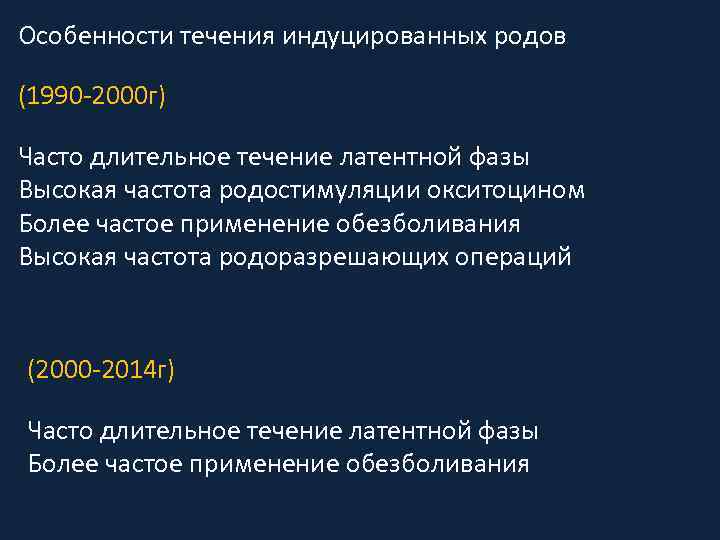 Особенности течения индуцированных родов

(1990-2000г)

Часто длительное течение латентной фазы
Высокая частота родостимуляции окситоцином
Более частое применение обезболивания
Высокая частота родоразрешающих операций

(2000-2014г)

Часто длительное течение латентной фазы
Более частое применение обезболивания